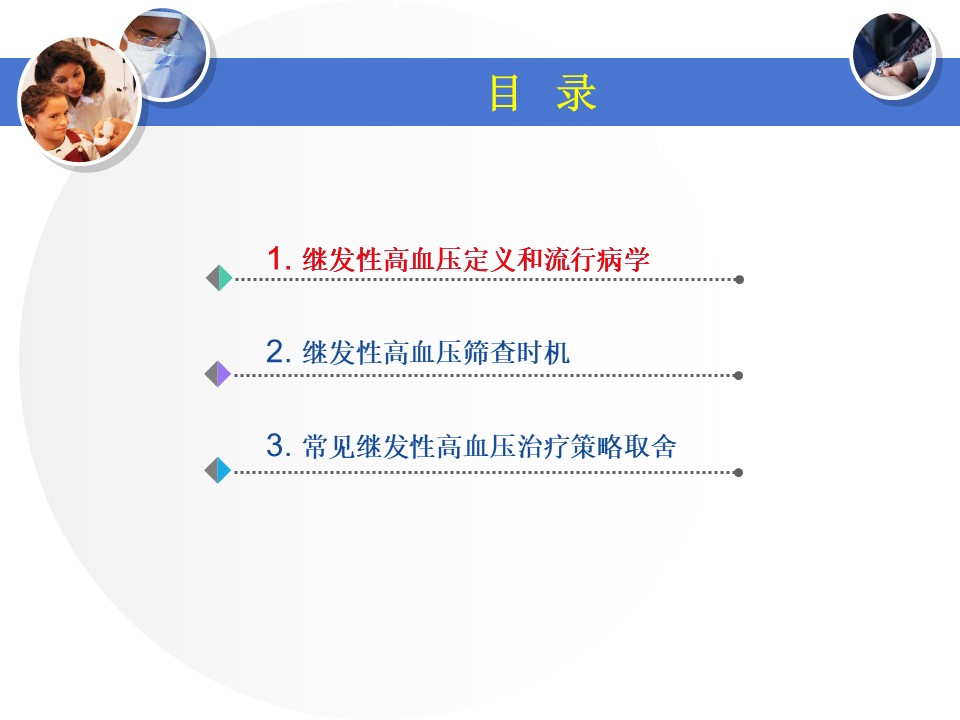 目 录

1. 继发性高血压定义和流行病学

2. 继发性高血压筛查时机

3. 常见继发性高血压治疗策略取舍